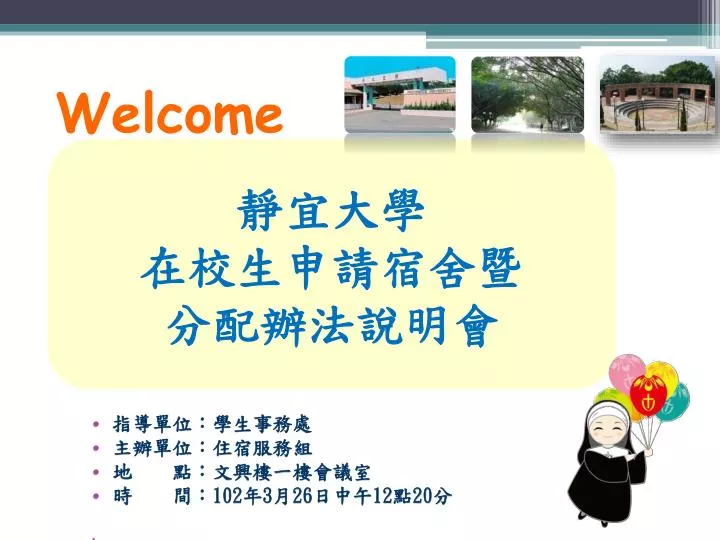 Welcome

靜宜大學
在校生申請宿舍暨
分配辦法說明會

• 指導單位：學生事務處
• 主辦單位：住宿服務組
• 地　　點：文興樓一樓會議室
• 時　　間：102年3月26日中午12點20分